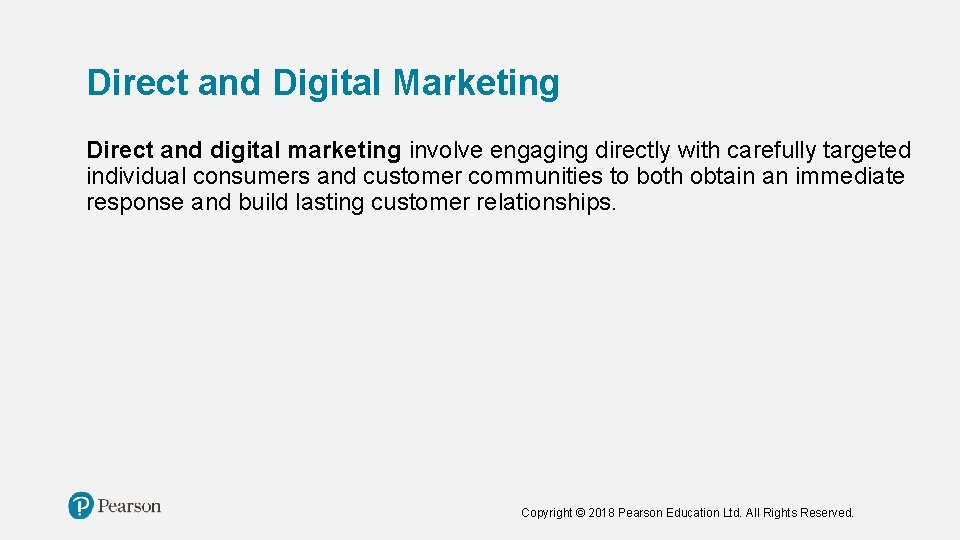 Direct and Digital Marketing

Direct and digital marketing involve engaging directly with carefully targeted individual consumers and customer communities to both obtain an immediate response and build lasting customer relationships.

Pearson

Copyright © 2018 Pearson Education Ltd. All Rights Reserved.